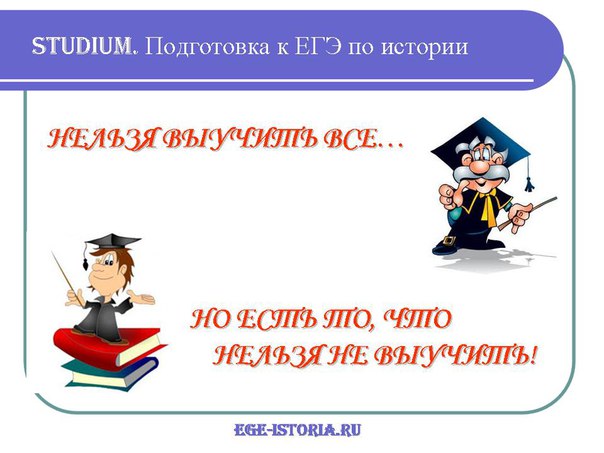 STUDIUM. Подготовка к ЕГЭ по истории

НЕЛЬЗЯ ВЫУЧИТЬ ВСЕ…

НО ЕСТЬ ТО, ЧТО НЕЛЬЗЯ НЕ ВЫУЧИТЬ!

EGE-ISTORIA.RU